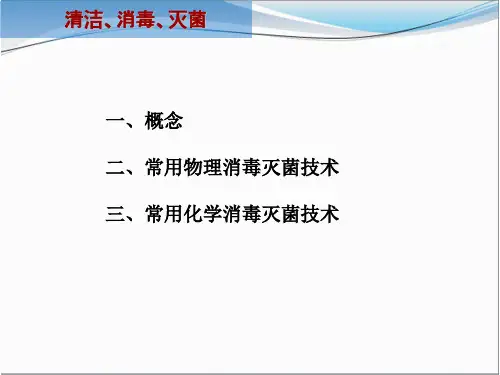 清洁、消毒、灭菌

一、概念

二、常用物理消毒灭菌技术

三、常用化学消毒灭菌技术